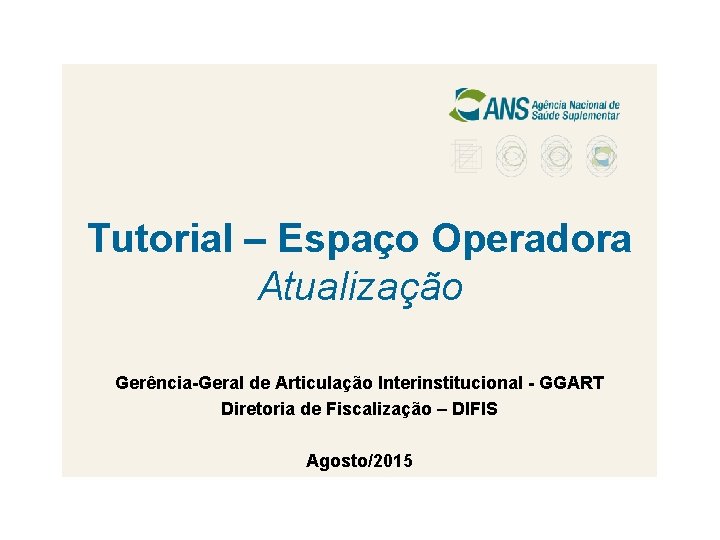 ANS Agência Nacional de Saúde Suplementar

Tutorial – Espaço Operadora
Atualização

Gerência-Geral de Articulação Interinstitucional - GGART
Diretoria de Fiscalização – DIFIS

Agosto/2015